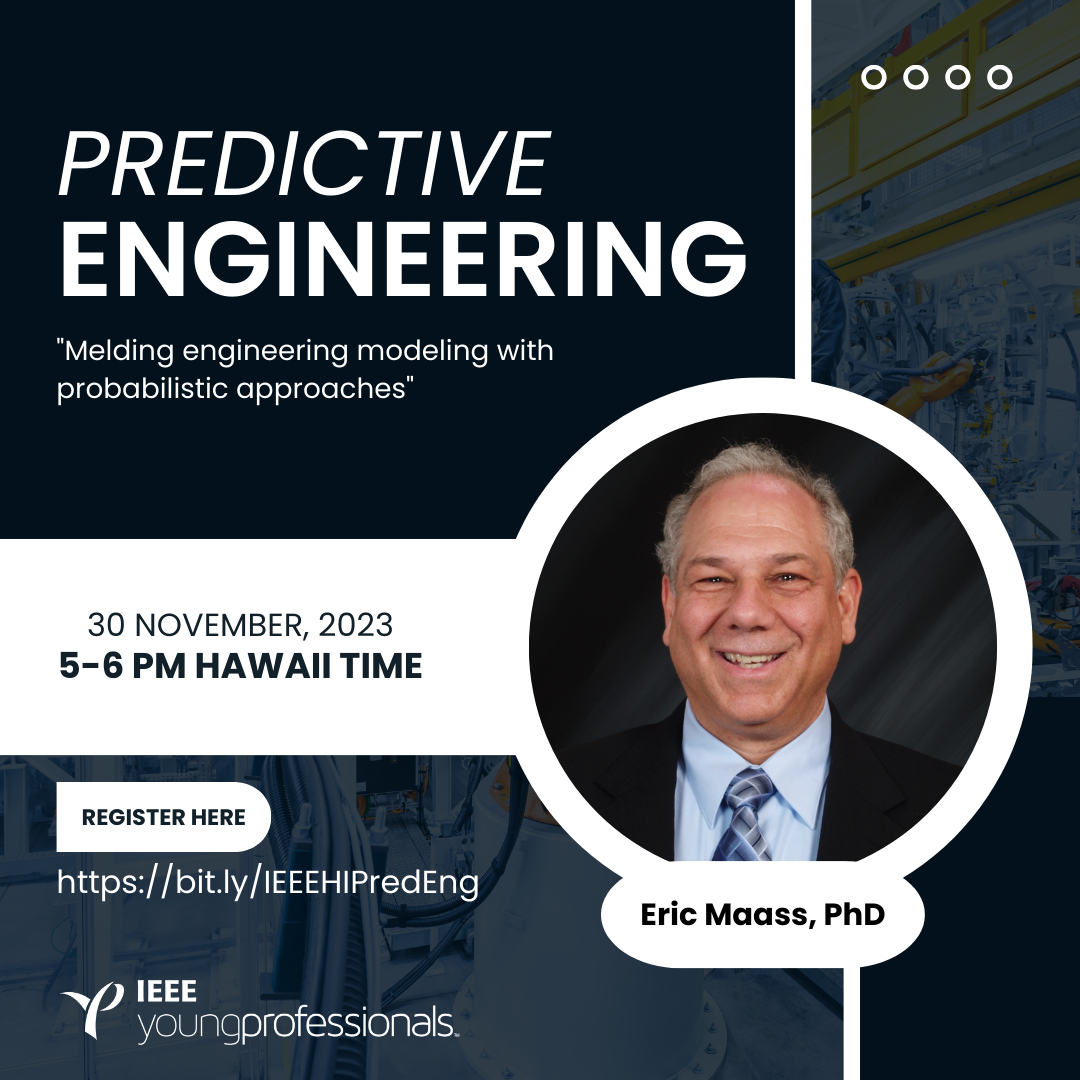 PREDICTIVE
ENGINEERING

"Melding engineering modeling with probabilistic approaches"

30 NOVEMBER, 2023
5-6 PM HAWAII TIME

REGISTER HERE

https://bit.ly/IEEEHIPredEng

Eric Maass, PhD

IEEE
youngprofessionals